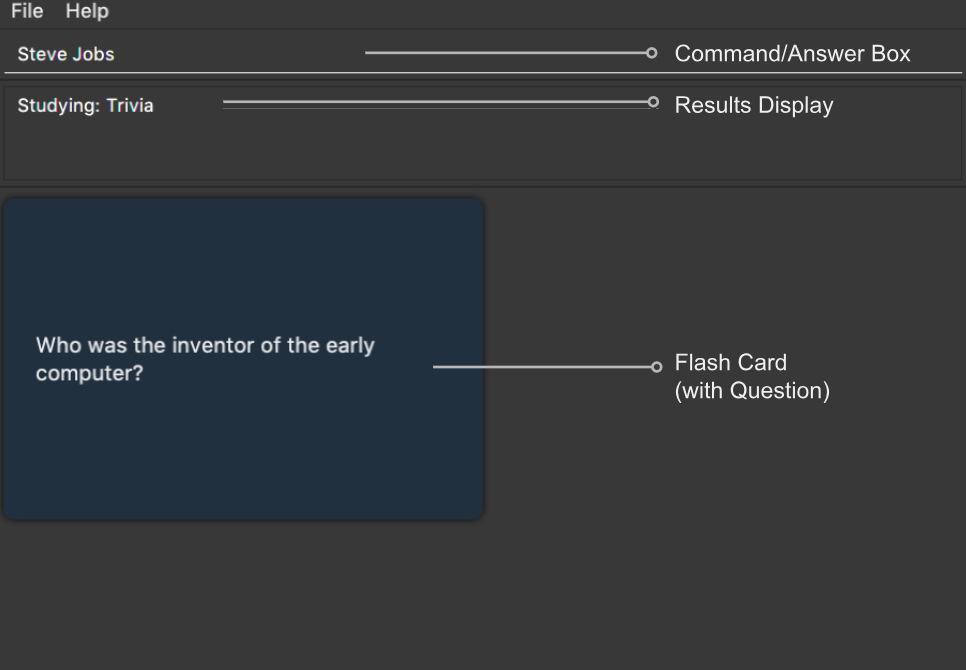 File Help

Steve Jobs

Command/Answer Box

Studying: Trivia

Results Display

Who was the inventor of the early computer?

Flash Card
(with Question)